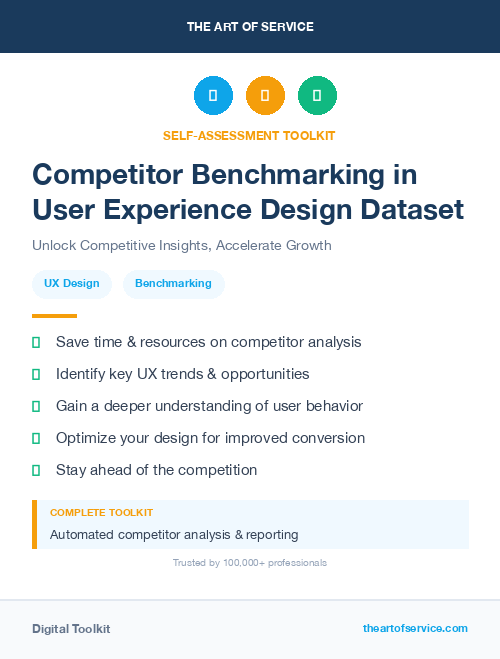 THE ART OF SERVICE

SELF-ASSESSMENT TOOLKIT

Competitor Benchmarking in User Experience Design Dataset

Unlock Competitive Insights, Accelerate Growth

UX Design

Benchmarking

Save time & resources on competitor analysis

Identify key UX trends & opportunities

Gain a deeper understanding of user behavior

Optimize your design for improved conversion

Stay ahead of the competition

COMPLETE TOOLKIT

Automated competitor analysis & reporting

Trusted by 100,000+ professionals

Digital Toolkit

theartofservice.com